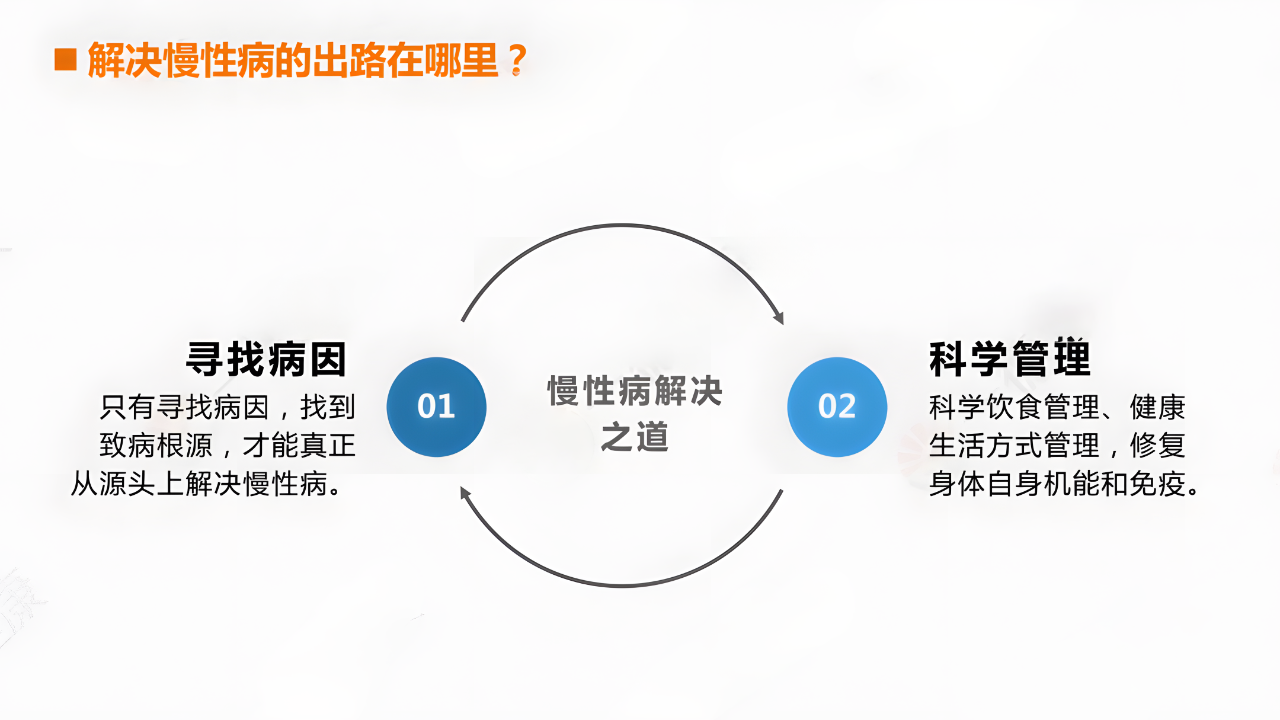 ■ 解决慢性病的出路在哪里？

寻找病因

只有寻找病因，找到致病根源，才能真正从源头上解决慢性病。

01

慢性病解决之道

02

科学管理

科学饮食管理、健康生活方式管理，修复身体自身机能和免疫。